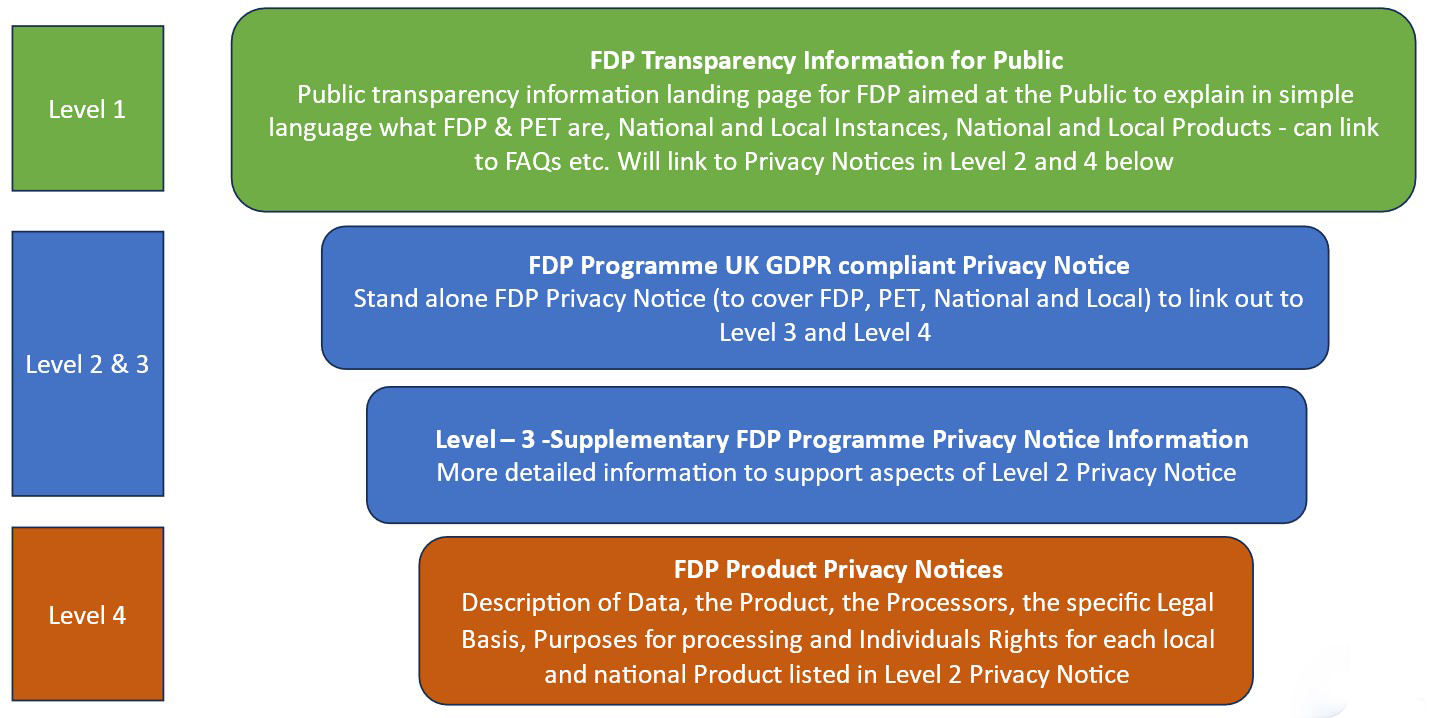 Level 1

FDP Transparency Information for Public
Public transparency information landing page for FDP aimed at the Public to explain in simple language what FDP & PET are, National and Local Instances, National and Local Products - can link to FAQs etc. Will link to Privacy Notices in Level 2 and 4 below

Level 2 & 3

FDP Programme UK GDPR compliant Privacy Notice
Stand alone FDP Privacy Notice (to cover FDP, PET, National and Local) to link out to Level 3 and Level 4

Level – 3 -Supplementary FDP Programme Privacy Notice Information
More detailed information to support aspects of Level 2 Privacy Notice

Level 4

FDP Product Privacy Notices
Description of Data, the Product, the Processors, the specific Legal Basis, Purposes for processing and Individuals Rights for each local and national Product listed in Level 2 Privacy Notice